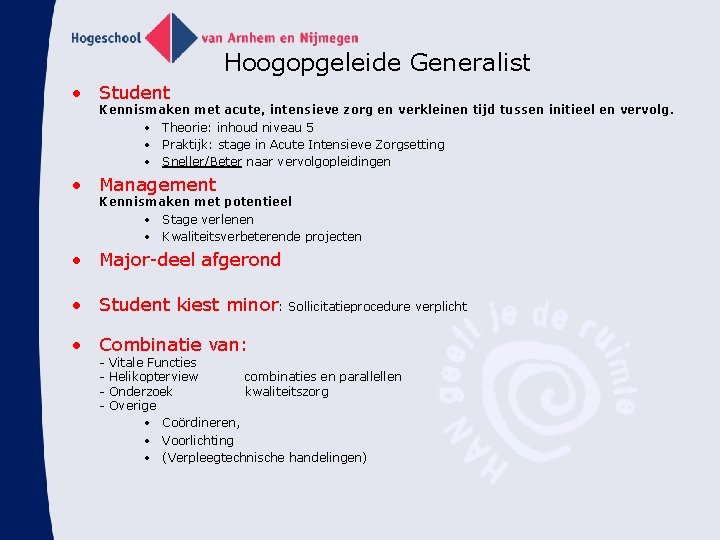 Hogeschool van Arnhem en Nijmegen

Hoogopgeleide Generalist

• Student
Kennismaken met acute, intensieve zorg en verkleinen tijd tussen initieel en vervolg.
• Theorie: inhoud niveau 5
• Praktijk: stage in Acute Intensieve Zorgsetting
• Sneller/Beter naar vervolgopleidingen

• Management
Kennismaken met potentieel
• Stage verlenen
• Kwaliteitsverbeterende projecten

• Major-deel afgerond

• Student kiest minor: Sollicitatieprocedure verplicht

• Combinatie van:
- Vitale Functies
- Helikopterview combinaties en parallellen
- Onderzoek kwaliteitszorg
- Overige
• Coördineren,
• Voorlichting
• (Verpleegtechnische handelingen)

HAN geeft je de ruimte